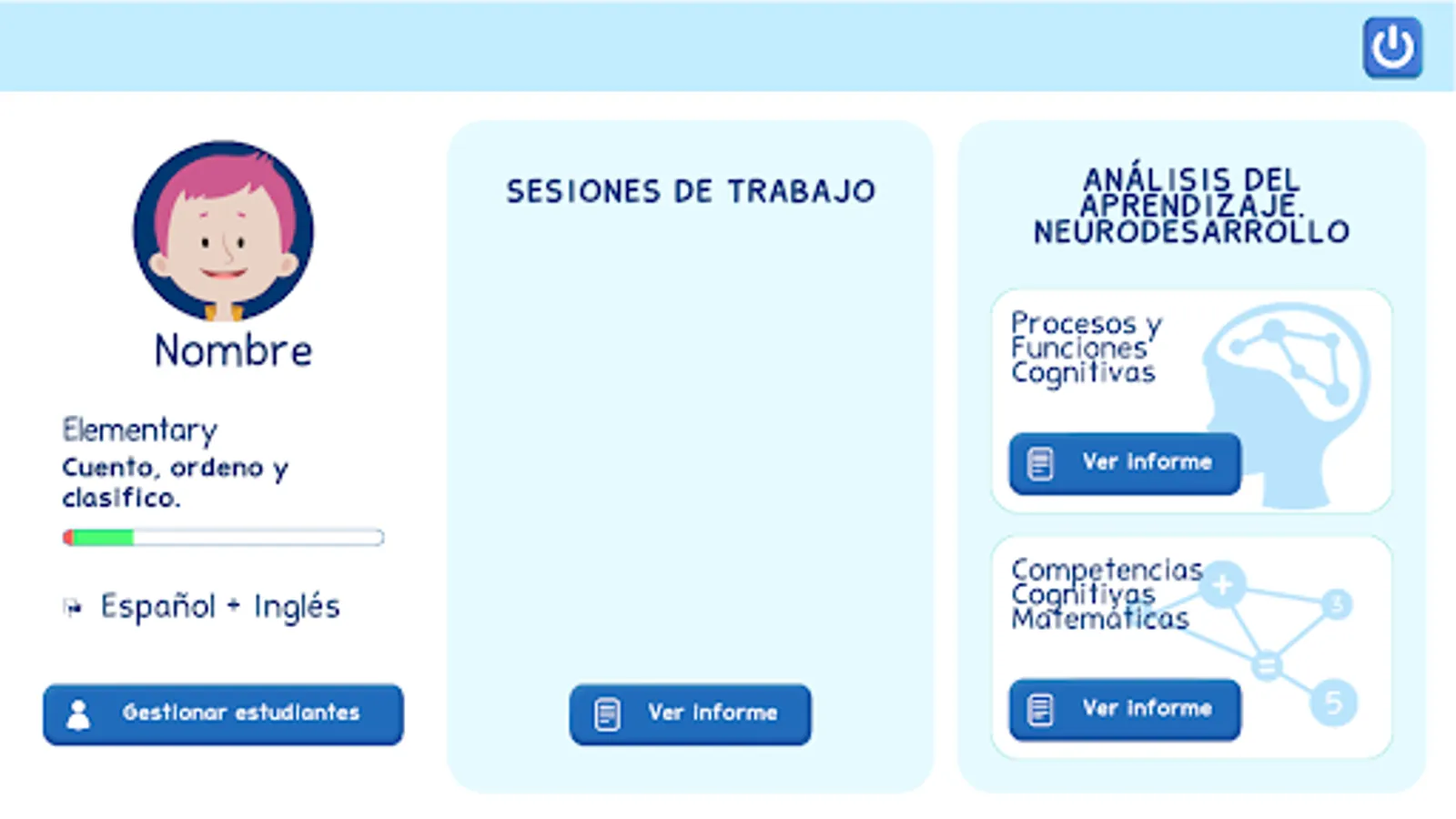 Nombre

Elementary
Cuento, ordeno y clasifico.

Español + Inglés

Gestionar estudiantes

SESIONES DE TRABAJO

Ver informe

ANÁLISIS DEL APRENDIZAJE. NEURODESARROLLO

Procesos y Funciones Cognitivas

Ver informe

Competencias Cognitivas Matemáticas

+
3
=
5

Ver informe